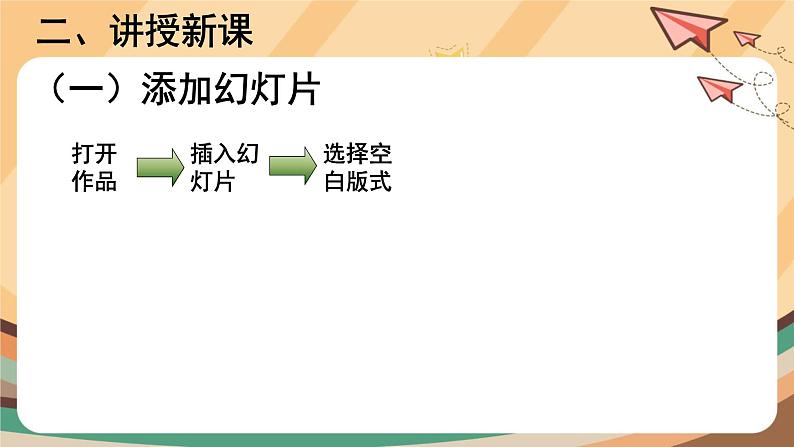 二、讲授新课

（一）添加幻灯片

打开作品

插入幻灯片

选择空白版式